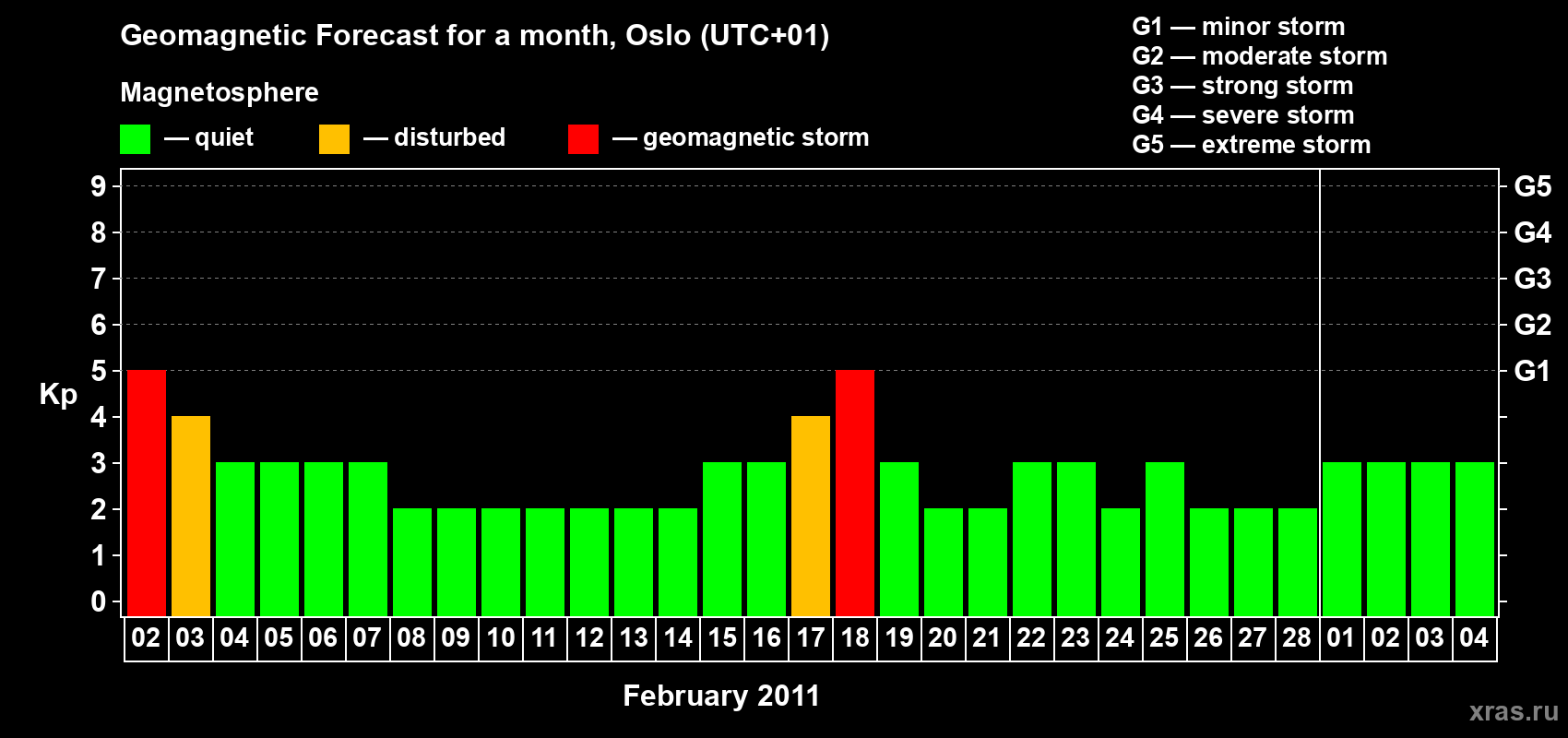 Geomagnetic Forecast for a month, Oslo (UTC+01)

Magnetosphere

— quiet — disturbed — geomagnetic storm

G1 — minor storm
G2 — moderate storm
G3 — strong storm
G4 — severe storm
G5 — extreme storm

Kp

9
8
7
6
5
4
3
2
1
0

G5
G4
G3
G2
G1

02 03 04 05 06 07 08 09 10 11 12 13 14 15 16 17 18 19 20 21 22 23 24 25 26 27 28 01 02 03 04

February 2011

xras.ru